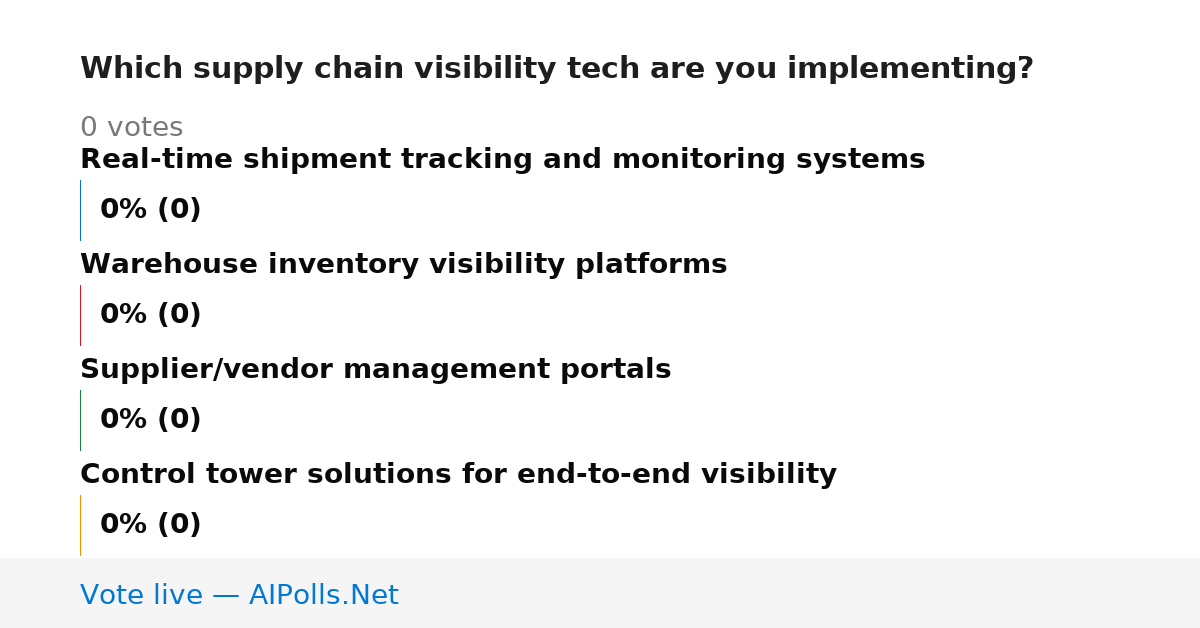 Which supply chain visibility tech are you implementing?

0 votes

Real-time shipment tracking and monitoring systems

0% (0)

Warehouse inventory visibility platforms

0% (0)

Supplier/vendor management portals

0% (0)

Control tower solutions for end-to-end visibility

0% (0)

Vote live — AIPolls.Net